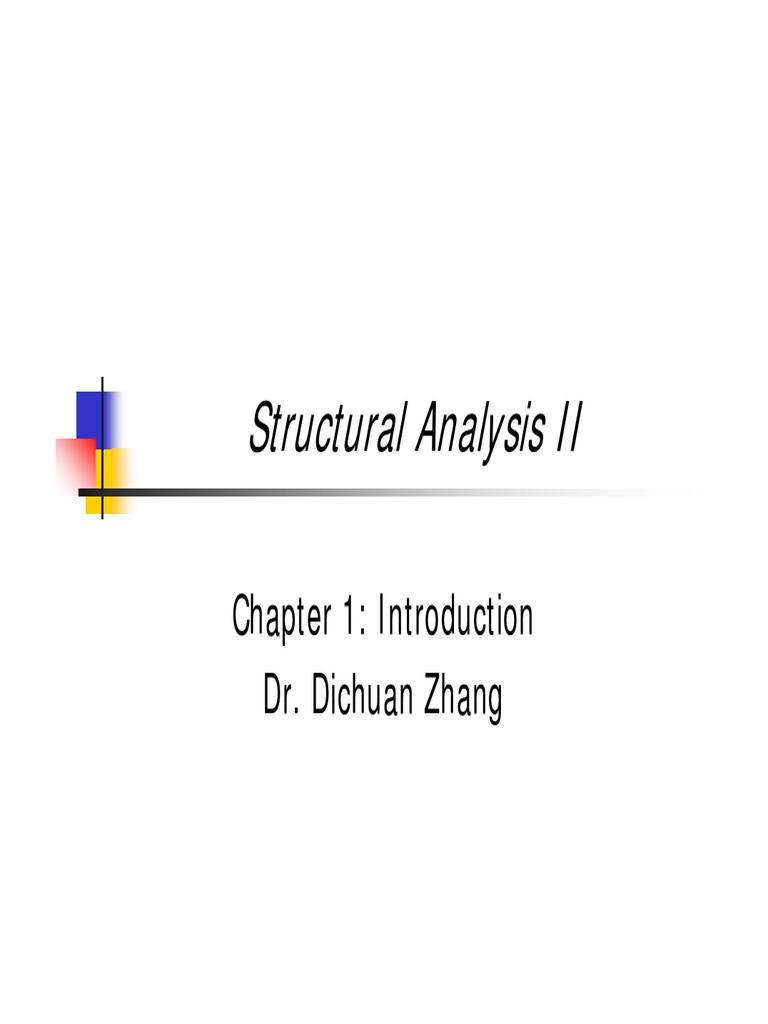 Structural Analysis II

Chapter 1: Introduction
Dr. Dichuan Zhang